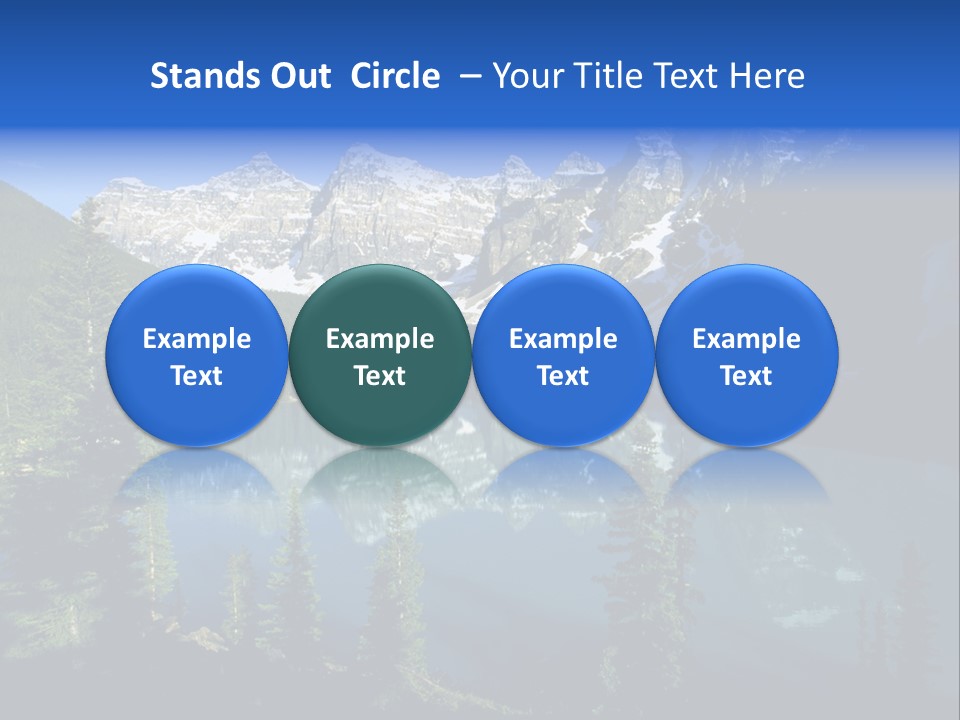 Stands Out Circle – Your Title Text Here

Example Text

Example Text

Example Text

Example Text